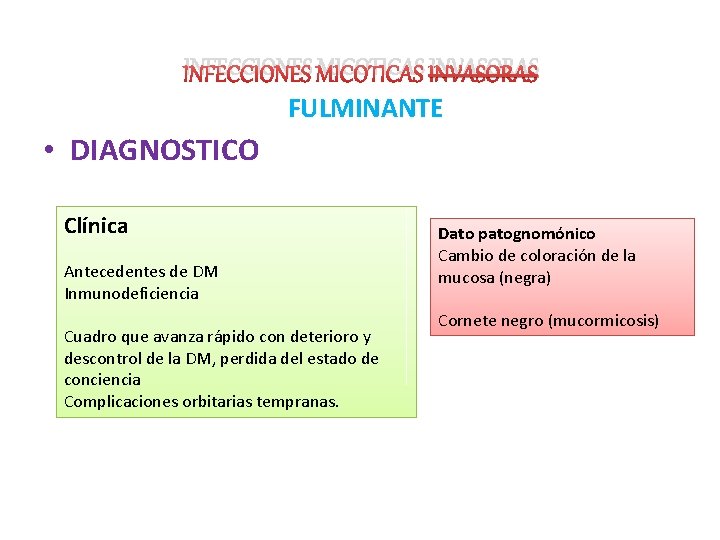 INFECCIONES MICOTICAS INVASORAS
FULMINANTE

• DIAGNOSTICO

Clínica

Antecedentes de DM
Inmunodeficiencia

Cuadro que avanza rápido con deterioro y descontrol de la DM, perdida del estado de conciencia
Complicaciones orbitarias tempranas.

Dato patognomónico
Cambio de coloración de la mucosa (negra)

Cornete negro (mucormicosis)